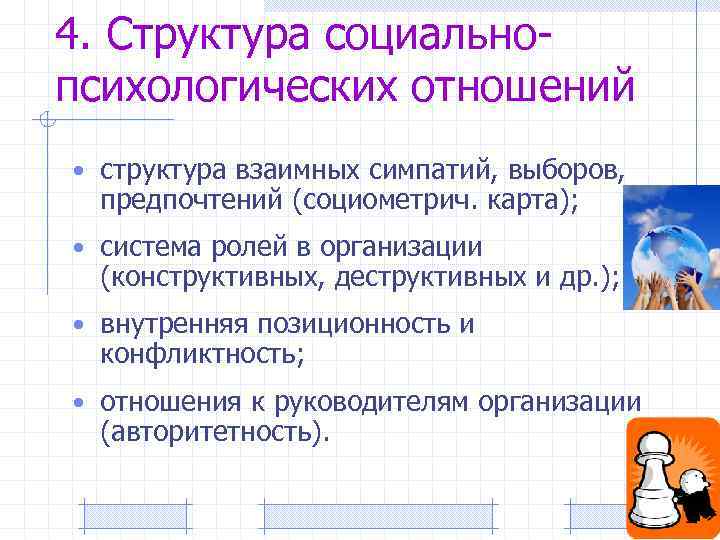 4. Структура социально-психологических отношений

• структура взаимных симпатий, выборов, предпочтений (социометрич. карта);

• система ролей в организации (конструктивных, деструктивных и др.);

• внутренняя позиционность и конфликтность;

• отношения к руководителям организации (авторитетность).